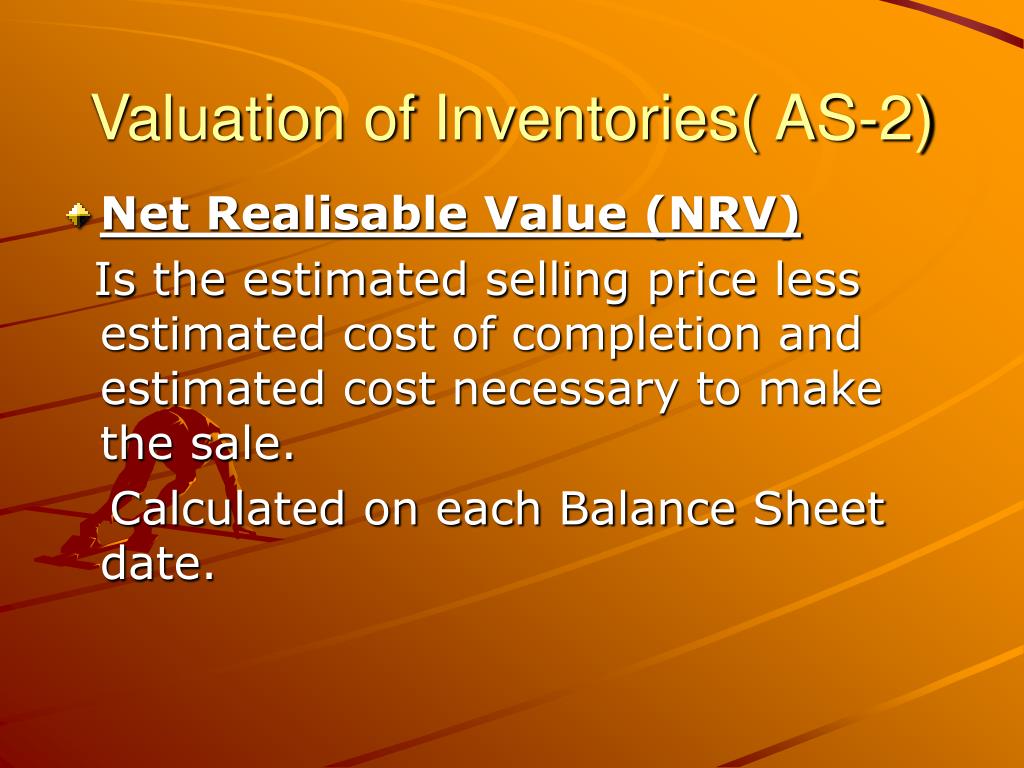 Valuation of Inventories( AS-2)

Net Realisable Value (NRV)

Is the estimated selling price less estimated cost of completion and estimated cost necessary to make the sale.

Calculated on each Balance Sheet date.